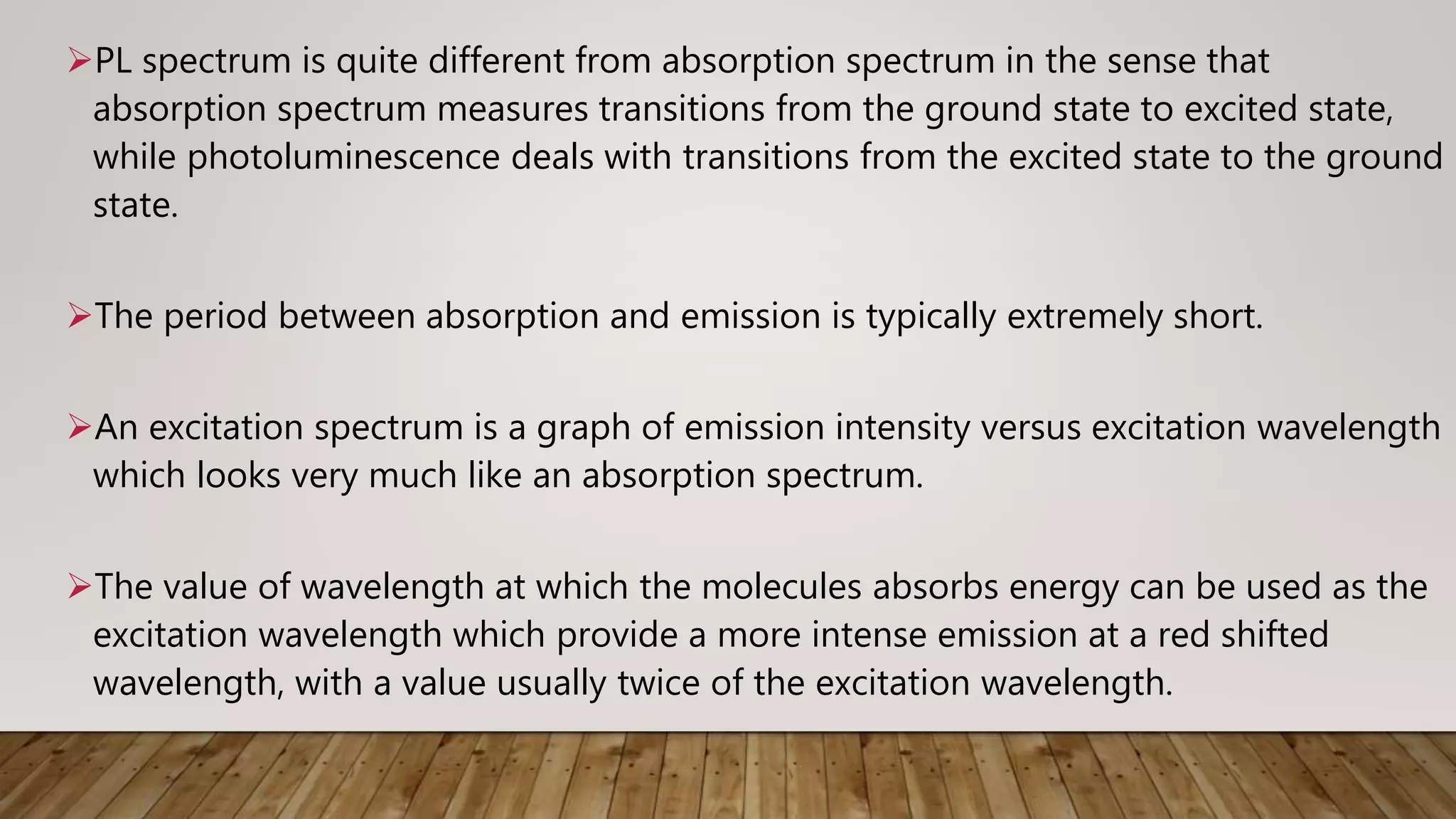 ➢PL spectrum is quite different from absorption spectrum in the sense that absorption spectrum measures transitions from the ground state to excited state, while photoluminescence deals with transitions from the excited state to the ground state.

➢The period between absorption and emission is typically extremely short.

➢An excitation spectrum is a graph of emission intensity versus excitation wavelength which looks very much like an absorption spectrum.

➢The value of wavelength at which the molecules absorbs energy can be used as the excitation wavelength which provide a more intense emission at a red shifted wavelength, with a value usually twice of the excitation wavelength.